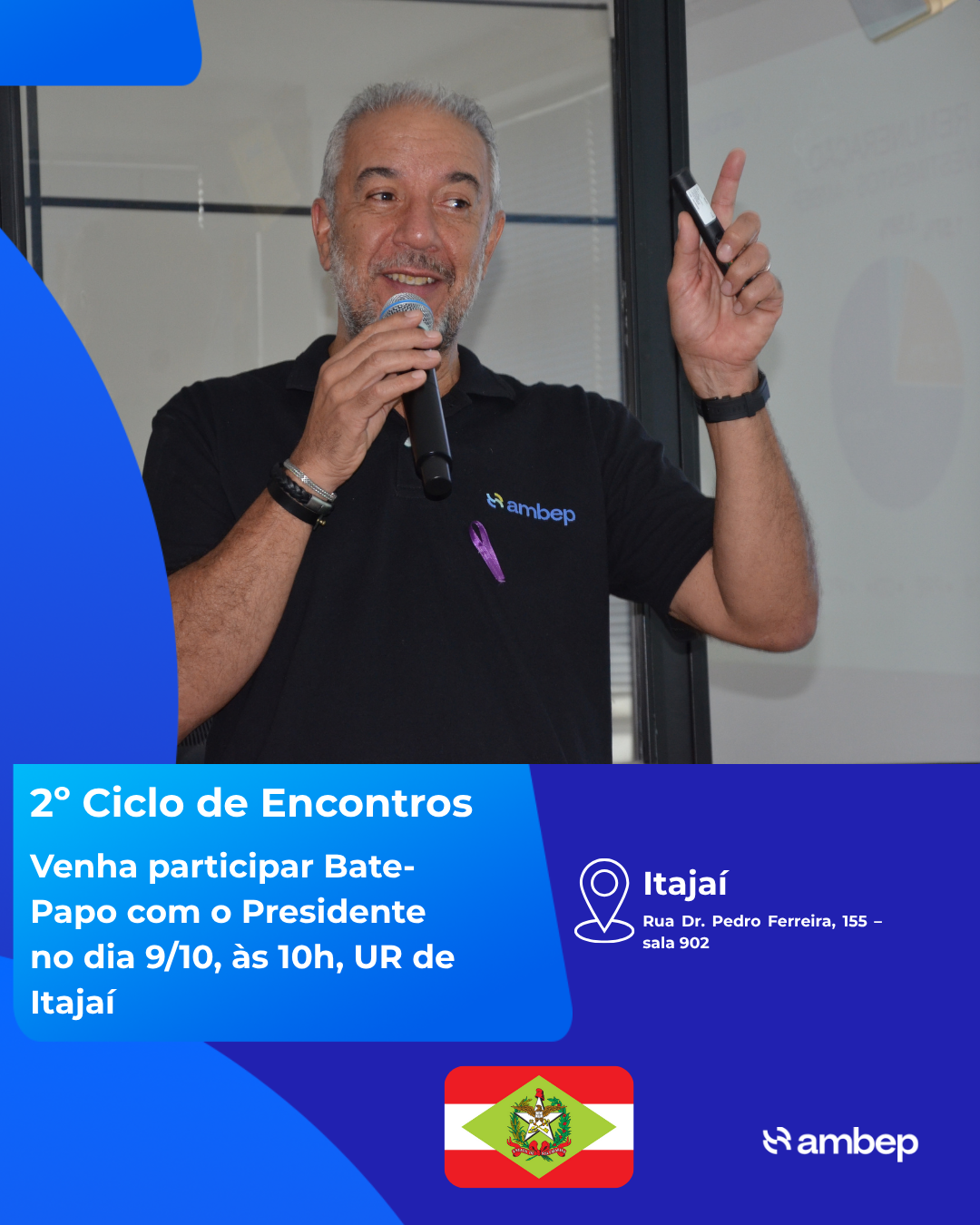 ambep

2° Ciclo de Encontros

Venha participar Bate-Papo com o Presidente no dia 9/10, às 10h, UR de Itajaí

Itajaí

Rua Dr. Pedro Ferreira, 155 – sala 902

ambep